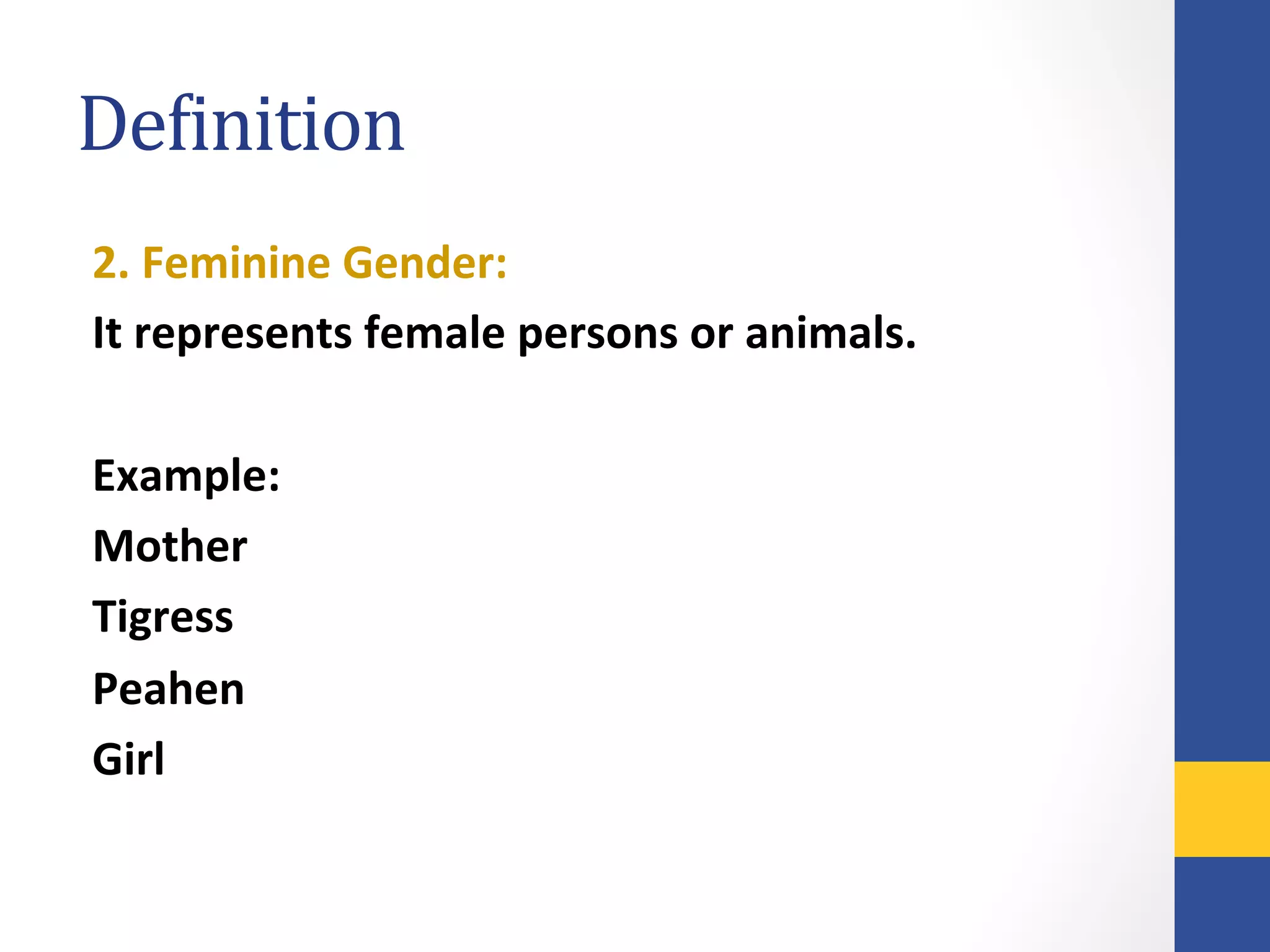 Definition

2. Feminine Gender:

It represents female persons or animals.

Example:

Mother

Tigress

Peahen

Girl